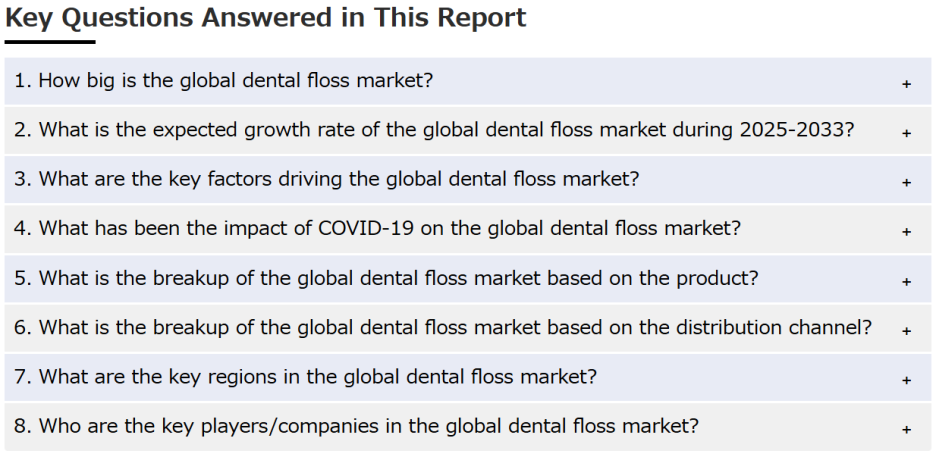 Key Questions Answered in This Report

1. How big is the global dental floss market? +

2. What is the expected growth rate of the global dental floss market during 2025-2033? +

3. What are the key factors driving the global dental floss market? +

4. What has been the impact of COVID-19 on the global dental floss market? +

5. What is the breakup of the global dental floss market based on the product? +

6. What is the breakup of the global dental floss market based on the distribution channel? +

7. What are the key regions in the global dental floss market? +

8. Who are the key players/companies in the global dental floss market? +